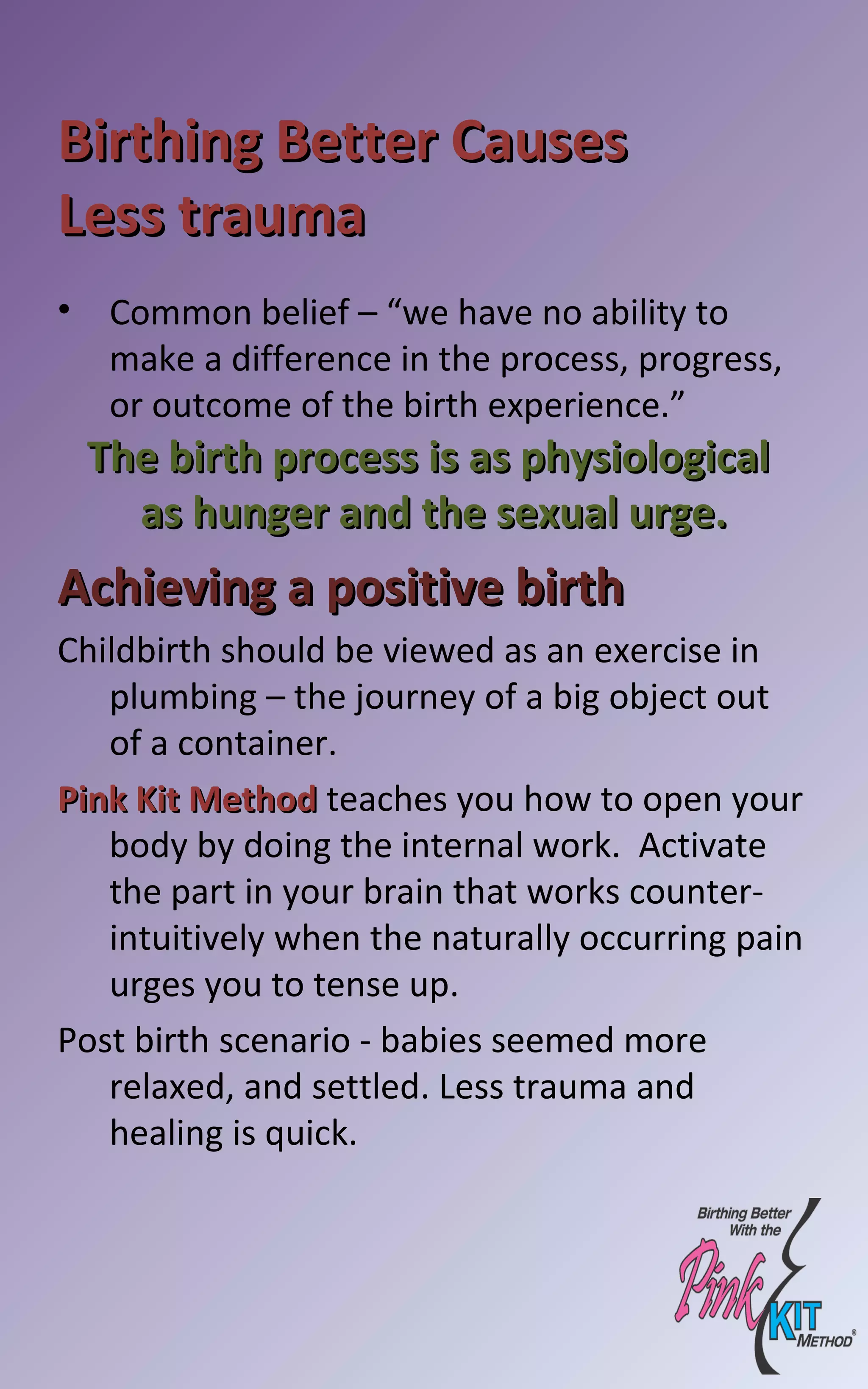 Birthing Better Causes Less trauma

• Common belief – “we have no ability to make a difference in the process, progress, or outcome of the birth experience.”

The birth process is as physiological as hunger and the sexual urge.

Achieving a positive birth

Childbirth should be viewed as an exercise in plumbing – the journey of a big object out of a container.

Pink Kit Method teaches you how to open your body by doing the internal work. Activate the part in your brain that works counter-intuitively when the naturally occurring pain urges you to tense up.

Post birth scenario - babies seemed more relaxed, and settled. Less trauma and healing is quick.

Birthing Better With the Pink KIT METHOD®